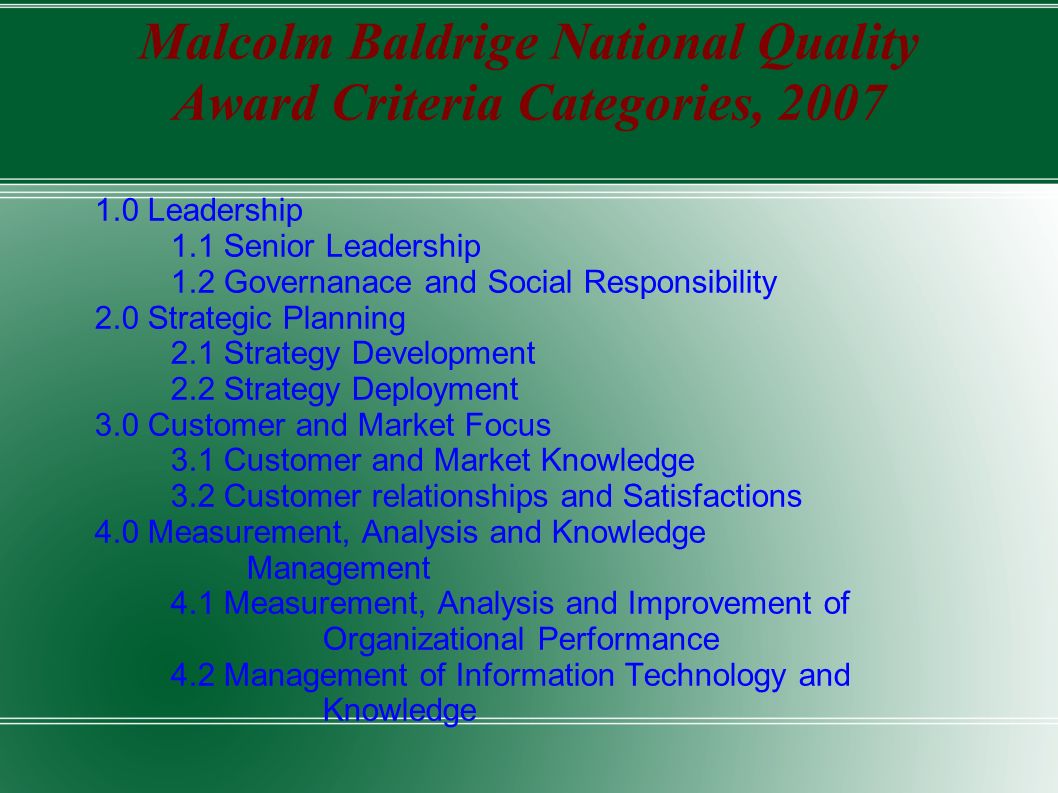 Malcolm Baldrige National Quality Award Criteria Categories, 2007

1.0 Leadership
1.1 Senior Leadership
1.2 Governanace and Social Responsibility
2.0 Strategic Planning
2.1 Strategy Development
2.2 Strategy Deployment
3.0 Customer and Market Focus
3.1 Customer and Market Knowledge
3.2 Customer relationships and Satisfactions
4.0 Measurement, Analysis and Knowledge Management
4.1 Measurement, Analysis and Improvement of Organizational Performance
4.2 Management of Information Technology and Knowledge